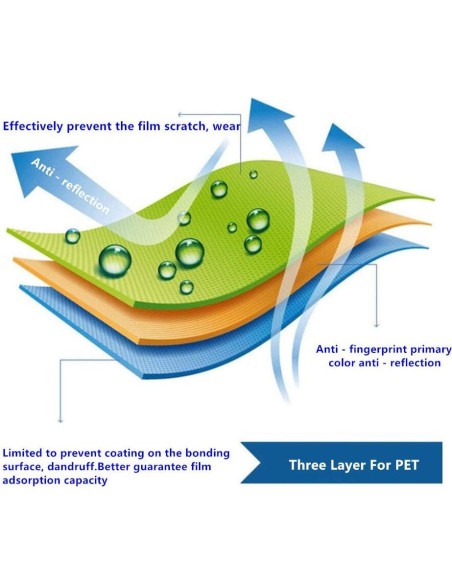 Effectively prevent the film scratch, wear

Anti - reflection

Anti - fingerprint primary color anti - reflection

Limited to prevent coating on the bonding surface, dandruff.Better guarantee film adsorption capacity

Three Layer For PET